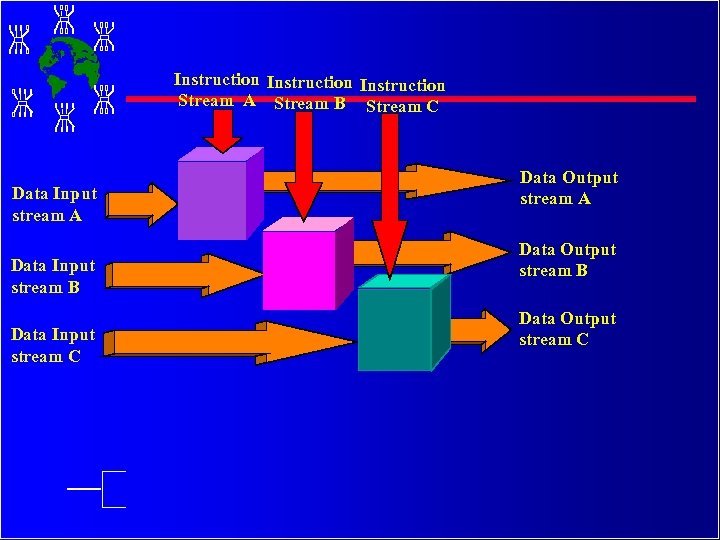 Instruction Stream A

Instruction Stream B

Instruction Stream C

Data Input stream A

Data Input stream B

Data Input stream C

Data Output stream A

Data Output stream B

Data Output stream C